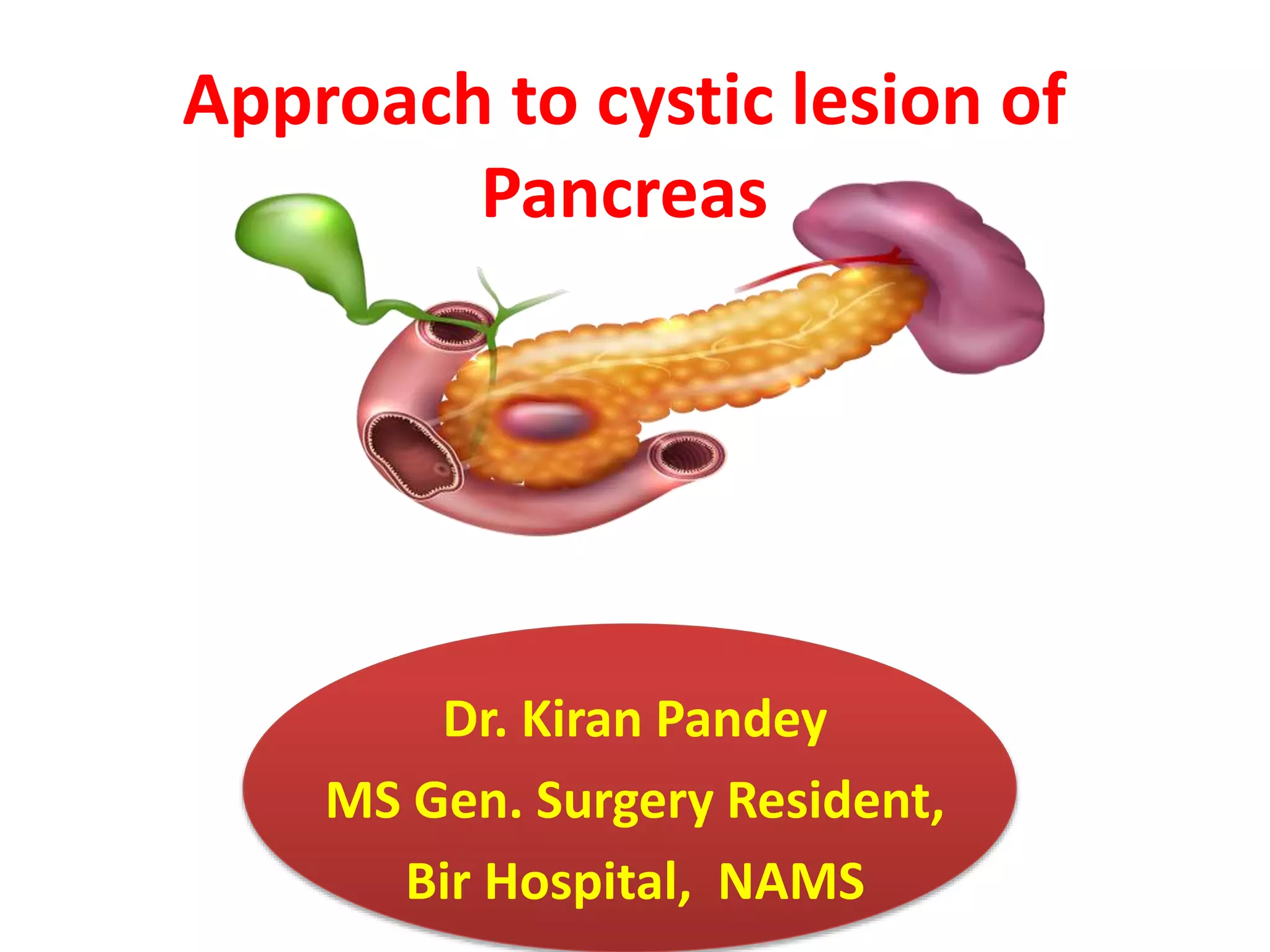 Approach to cystic lesion of Pancreas

Dr. Kiran Pandey
MS Gen. Surgery Resident,
Bir Hospital, NAMS